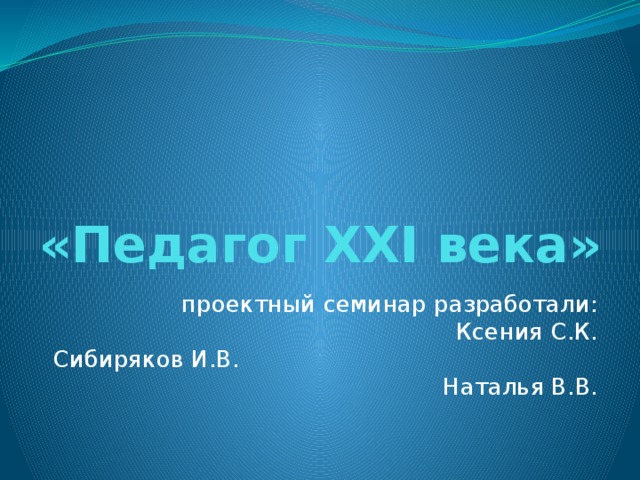 «Педагог XXI века»

проектный семинар разработали:
Ксения С.К.
Сибиряков И.В.
Наталья В.В.